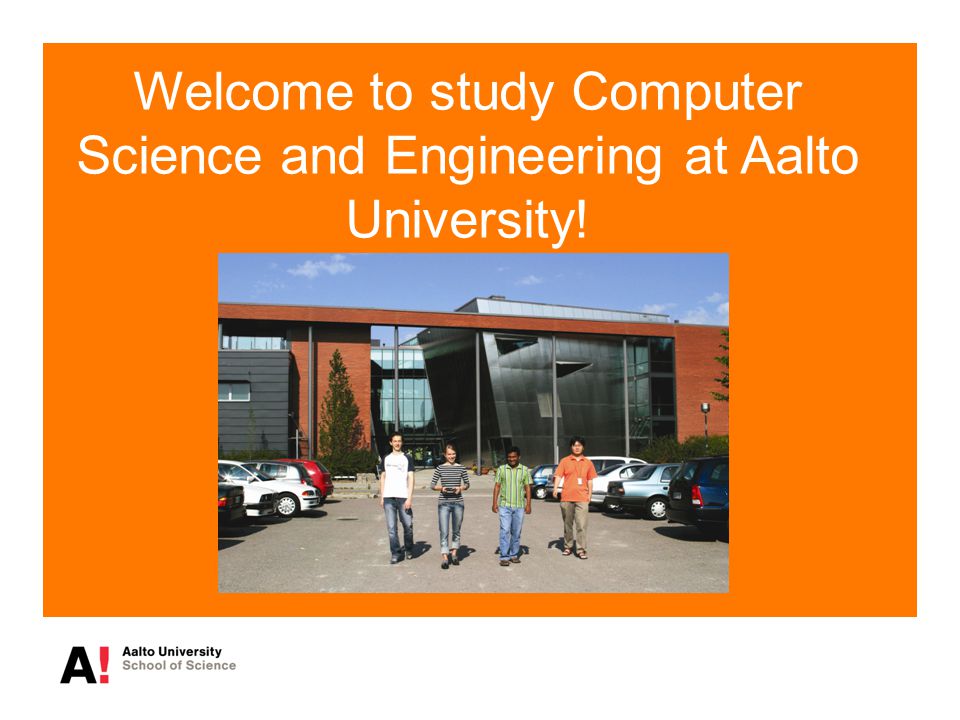 Welcome to study Computer Science and Engineering at Aalto University!

A!

Aalto University
School of Science